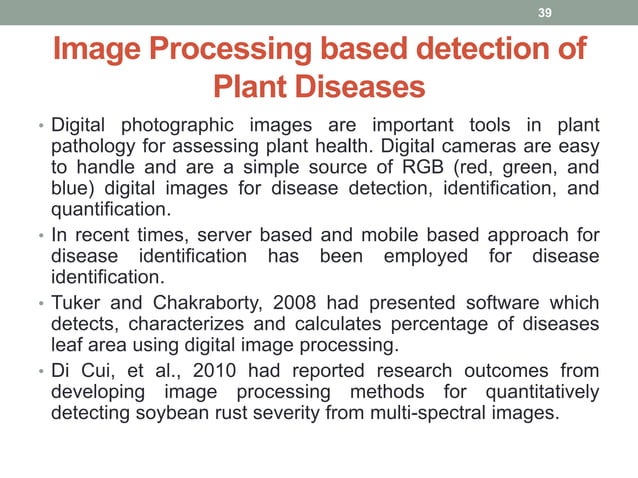 39

Image Processing based detection of Plant Diseases

• Digital photographic images are important tools in plant pathology for assessing plant health. Digital cameras are easy to handle and are a simple source of RGB (red, green, and blue) digital images for disease detection, identification, and quantification.

• In recent times, server based and mobile based approach for disease identification has been employed for disease identification.

• Tuker and Chakraborty, 2008 had presented software which detects, characterizes and calculates percentage of diseases leaf area using digital image processing.

• Di Cui, et al., 2010 had reported research outcomes from developing image processing methods for quantitatively detecting soybean rust severity from multi-spectral images.